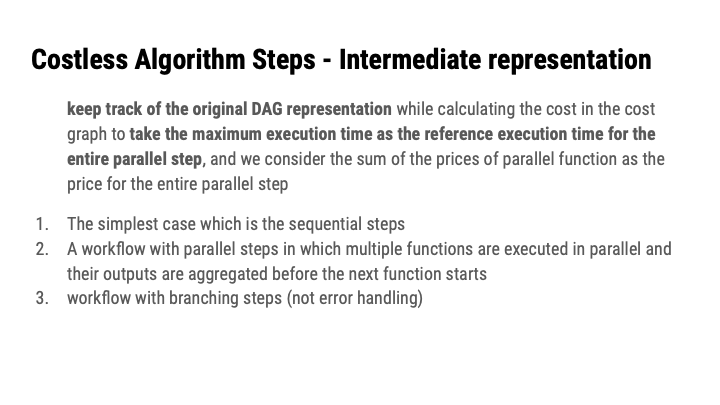 Costless Algorithm Steps - Intermediate representation

keep track of the original DAG representation while calculating the cost in the cost graph to take the maximum execution time as the reference execution time for the entire parallel step, and we consider the sum of the prices of parallel function as the price for the entire parallel step

1. The simplest case which is the sequential steps
2. A workflow with parallel steps in which multiple functions are executed in parallel and their outputs are aggregated before the next function starts
3. workflow with branching steps (not error handling)